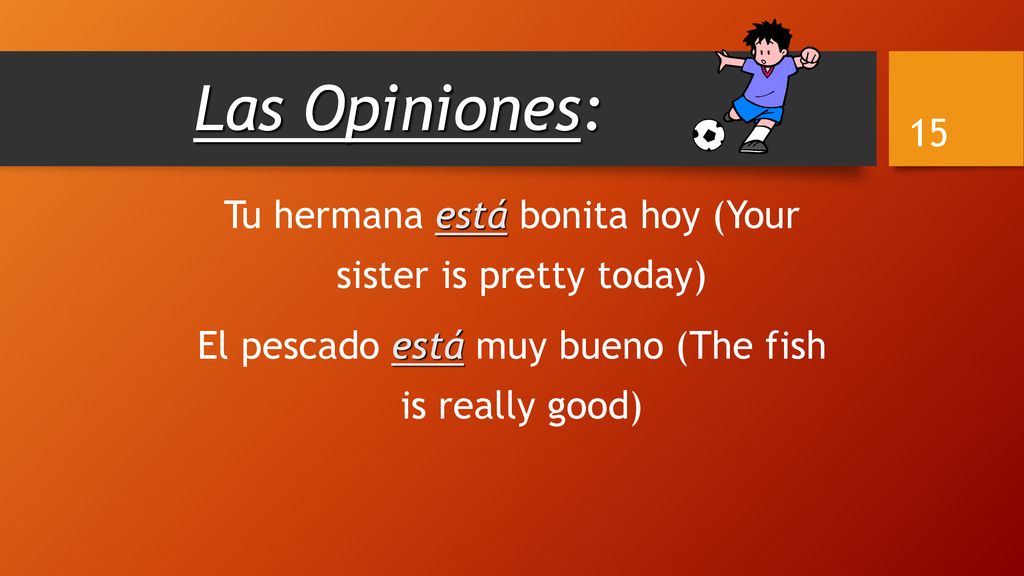 Las Opiniones:

15

Tu hermana está bonita hoy (Your sister is pretty today)

El pescado está muy bueno (The fish is really good)